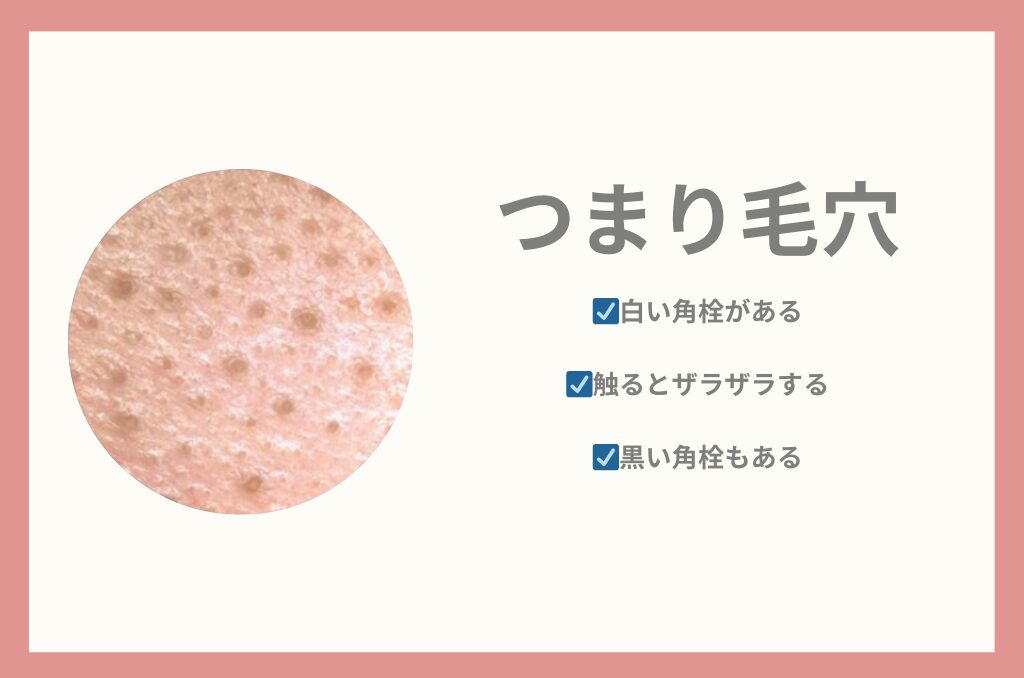 つまり毛穴

☑白い角栓がある

☑触るとザラザラする

☑黒い角栓もある